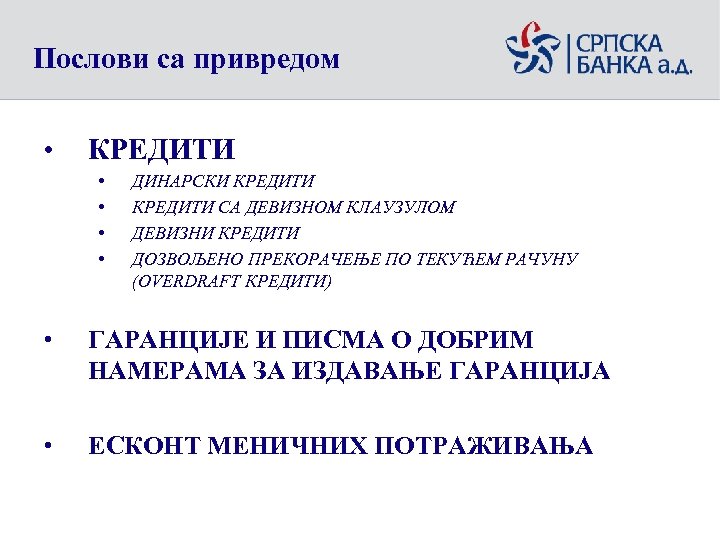 Послови са привредом

СРПСКА БАНКА а.д.

• КРЕДИТИ
  • ДИНАРСКИ КРЕДИТИ
  • КРЕДИТИ СА ДЕВИЗНОМ КЛАУЗУЛОМ
  • ДЕВИЗНИ КРЕДИТИ
  • ДОЗВОЉЕНО ПРЕКОРАЧЕЊЕ ПО ТЕКУЋЕМ РАЧУНУ (OVERDRAFT КРЕДИТИ)

• ГАРАНЦИЈЕ И ПИСМА О ДОБРИМ НАМЕРАМА ЗА ИЗДАВАЊЕ ГАРАНЦИЈА

• ЕСКОНТ МЕНИЧНИХ ПОТРАЖИВАЊА